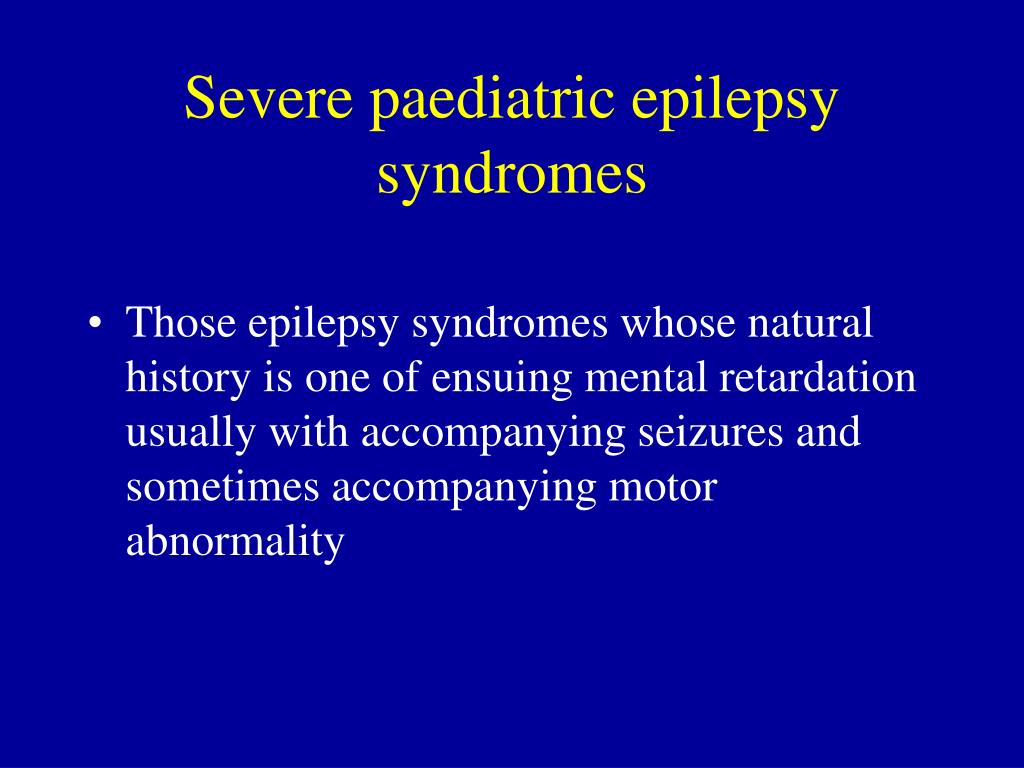 Severe paediatric epilepsy syndromes

• Those epilepsy syndromes whose natural history is one of ensuing mental retardation usually with accompanying seizures and sometimes accompanying motor abnormality